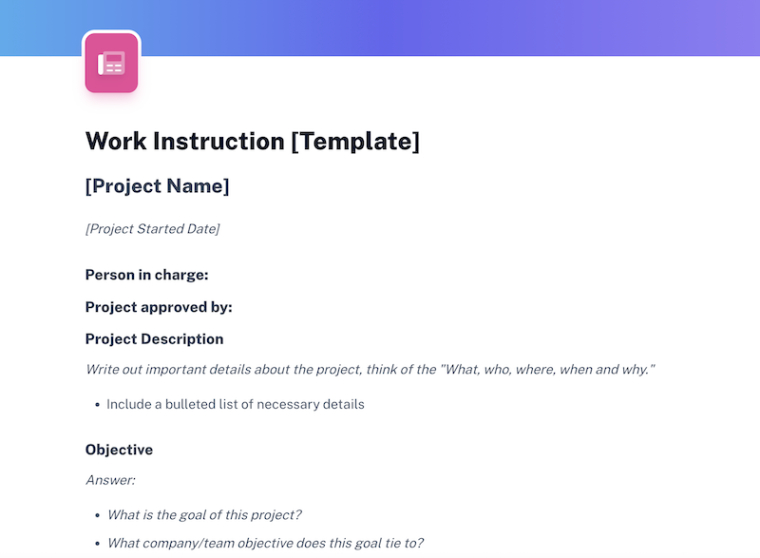 Work Instruction [Template]

[Project Name]

[Project Started Date]

Person in charge:

Project approved by:

Project Description

Write out important details about the project, think of the "What, who, where, when and why."

• Include a bulleted list of necessary details

Objective

Answer:

• What is the goal of this project?

• What company/team objective does this goal tie to?